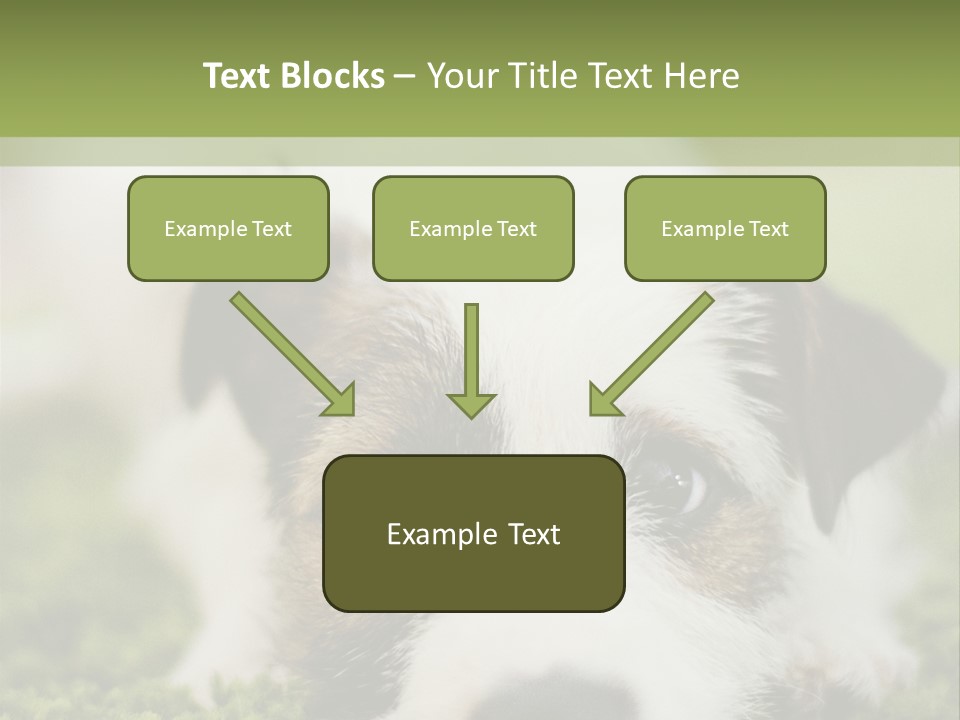 Text Blocks – Your Title Text Here

Example Text

Example Text

Example Text

Example Text